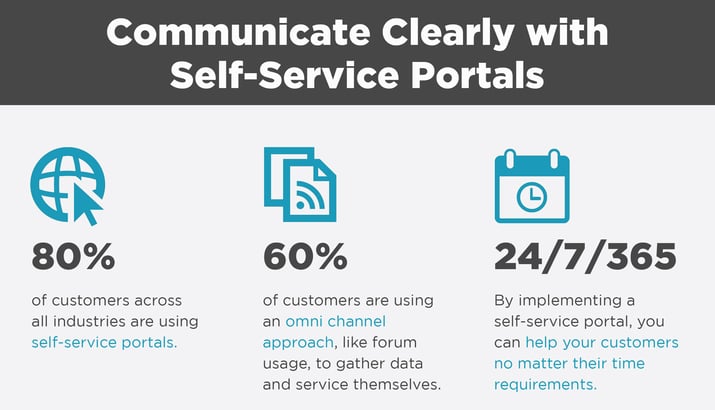 Communicate Clearly with Self-Service Portals

80%

of customers across all industries are using self-service portals.

60%

of customers are using an omni channel approach, like forum usage, to gather data and service themselves.

24/7/365

By implementing a self-service portal, you can help your customers no matter their time requirements.